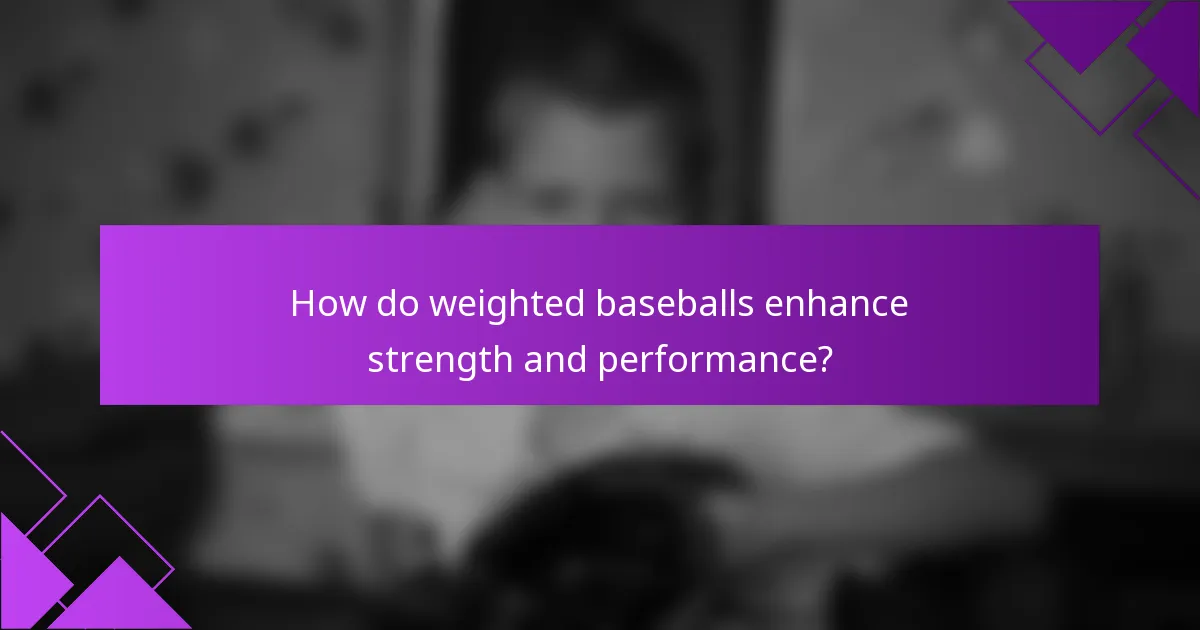 How do weighted baseballs enhance strength and performance?